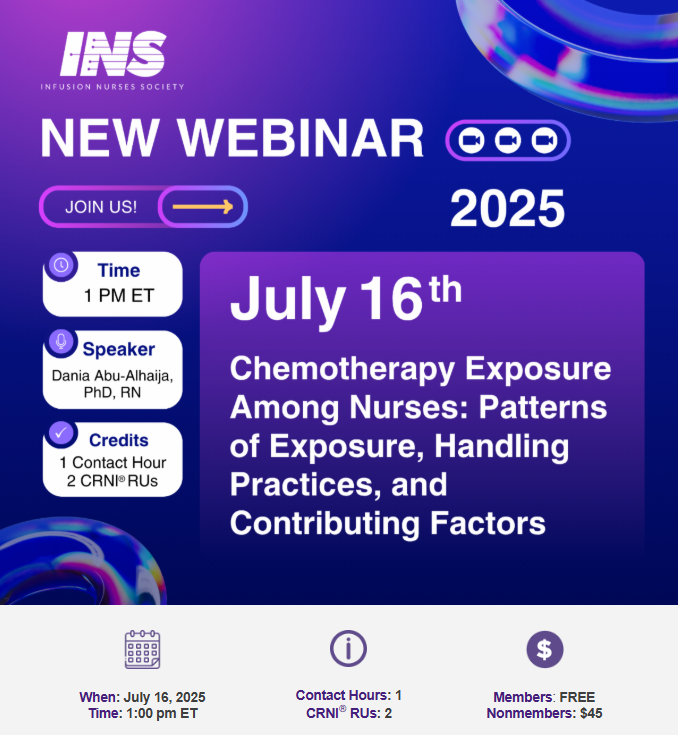 INS
INFUSION NURSES SOCIETY

NEW WEBINAR

JOIN US!

2025

Time
1 PM ET

Speaker
Dania Abu-Alhaija, PhD, RN

Credits
1 Contact Hour
2 CRNI® RUs

July 16th

Chemotherapy Exposure Among Nurses: Patterns of Exposure, Handling Practices, and Contributing Factors

When: July 16, 2025
Time: 1:00 pm ET

Contact Hours: 1
CRNI® RUs: 2

Members: FREE
Nonmembers: $45